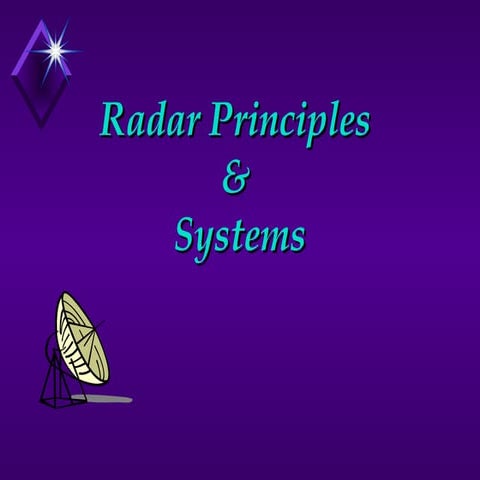 Radar Principles
&
Systems